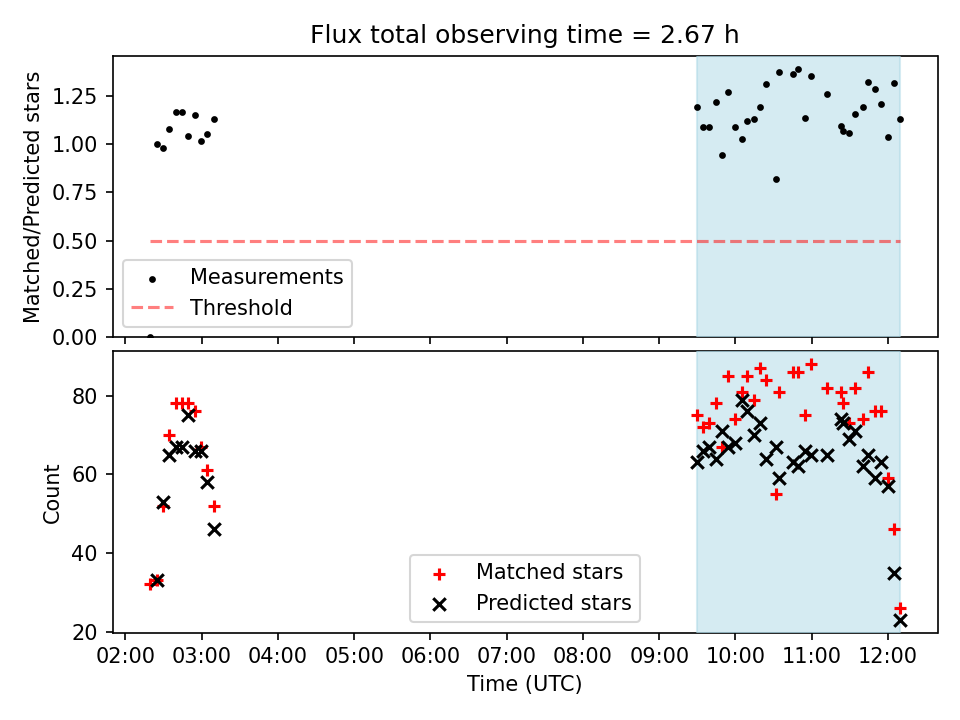 Flux total observing time = 2.67 h

Matched/Predicted stars

1.25
1.00
0.75
0.50
0.25
0.00

Measurements
Threshold

Count

80
60
40
20

Matched stars
Predicted stars

02:00 03:00 04:00 05:00 06:00 07:00 08:00 09:00 10:00 11:00 12:00

Time (UTC)